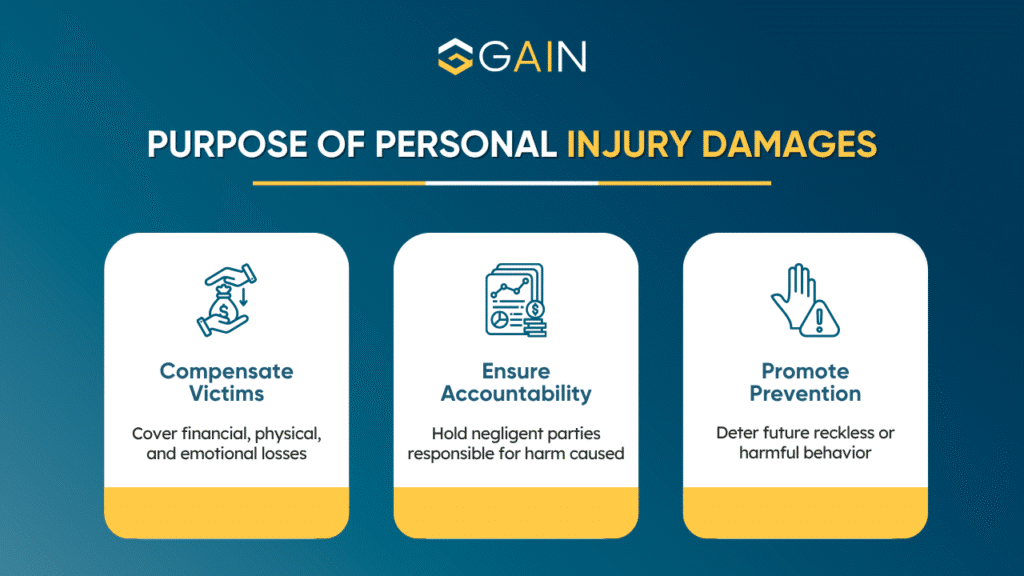 GAIN

PURPOSE OF PERSONAL INJURY DAMAGES

Compensate Victims

Cover financial, physical, and emotional losses

Ensure Accountability

Hold negligent parties responsible for harm caused

Promote Prevention

Deter future reckless or harmful behavior